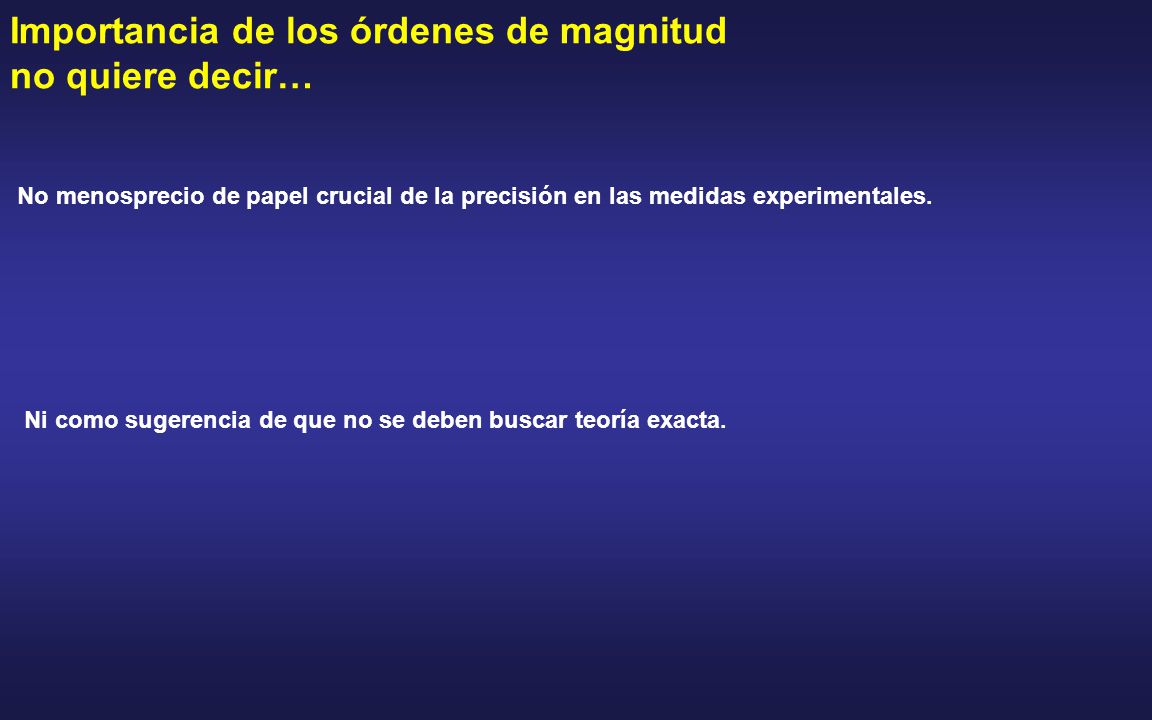 Importancia de los órdenes de magnitud no quiere decir…

No menosprecio de papel crucial de la precisión en las medidas experimentales.

Ni como sugerencia de que no se deben buscar teoría exacta.